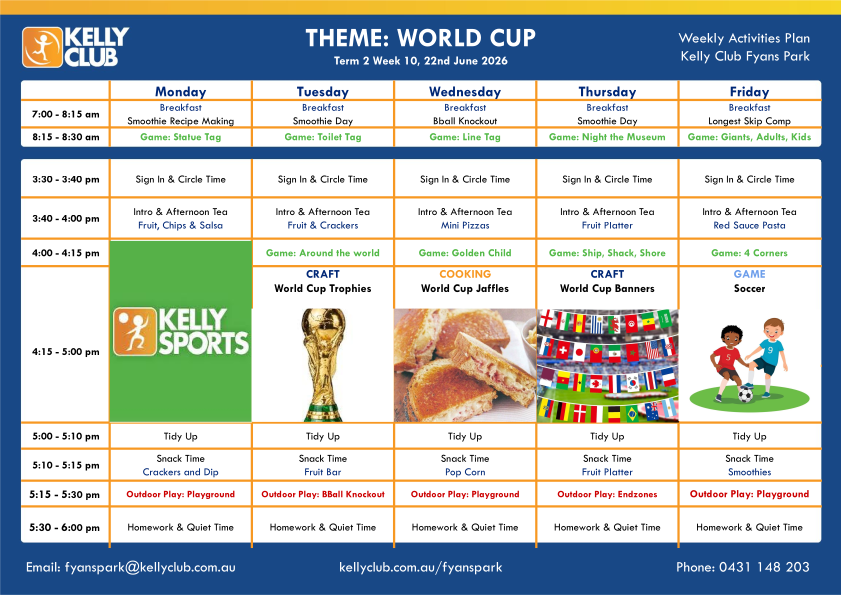 KELLY CLUB

THEME: WORLD CUP
Term 2 Week 10, 22nd June 2026

Weekly Activities Plan
Kelly Club Fyans Park

| | Monday | Tuesday | Wednesday | Thursday | Friday |
|---|---|---|---|---|---|
| 7:00 - 8:15 am | Breakfast Smoothie Recipe Making | Breakfast Smoothie Day | Breakfast Bball Knockout | Breakfast Smoothie Day | Breakfast Longest Skip Comp |
| 8:15 - 8:30 am | Game: Statue Tag | Game: Toilet Tag | Game: Line Tag | Game: Night the Museum | Game: Giants, Adults, Kids |

| | | | | | |
|---|---|---|---|---|---|
| 3:30 - 3:40 pm | Sign In & Circle Time | Sign In & Circle Time | Sign In & Circle Time | Sign In & Circle Time | Sign In & Circle Time |
| 3:40 - 4:00 pm | Intro & Afternoon Tea Fruit, Chips & Salsa | Intro & Afternoon Tea Fruit & Crackers | Intro & Afternoon Tea Mini Pizzas | Intro & Afternoon Tea Fruit Platter | Intro & Afternoon Tea Red Sauce Pasta |
| 4:00 - 4:15 pm | KELLY SPORTS | Game: Around the world | Game: Golden Child | Game: Ship, Shack, Shore | Game: 4 Corners |
| 4:15 - 5:00 pm | | CRAFT World Cup Trophies | COOKING World Cup Jaffles | CRAFT World Cup Banners | GAME Soccer |
| 5:00 - 5:10 pm | Tidy Up | Tidy Up | Tidy Up | Tidy Up | Tidy Up |
| 5:10 - 5:15 pm | Snack Time Crackers and Dip | Snack Time Fruit Bar | Snack Time Pop Corn | Snack Time Fruit Platter | Snack Time Smoothies |
| 5:15 - 5:30 pm | Outdoor Play: Playground | Outdoor Play: BBall Knockout | Outdoor Play: Playground | Outdoor Play: Endzones | Outdoor Play: Playground |
| 5:30 - 6:00 pm | Homework & Quiet Time | Homework & Quiet Time | Homework & Quiet Time | Homework & Quiet Time | Homework & Quiet Time |

Email: fyanspark@kellyclub.com.au
kellyclub.com.au/fyanspark
Phone: 0431 148 203